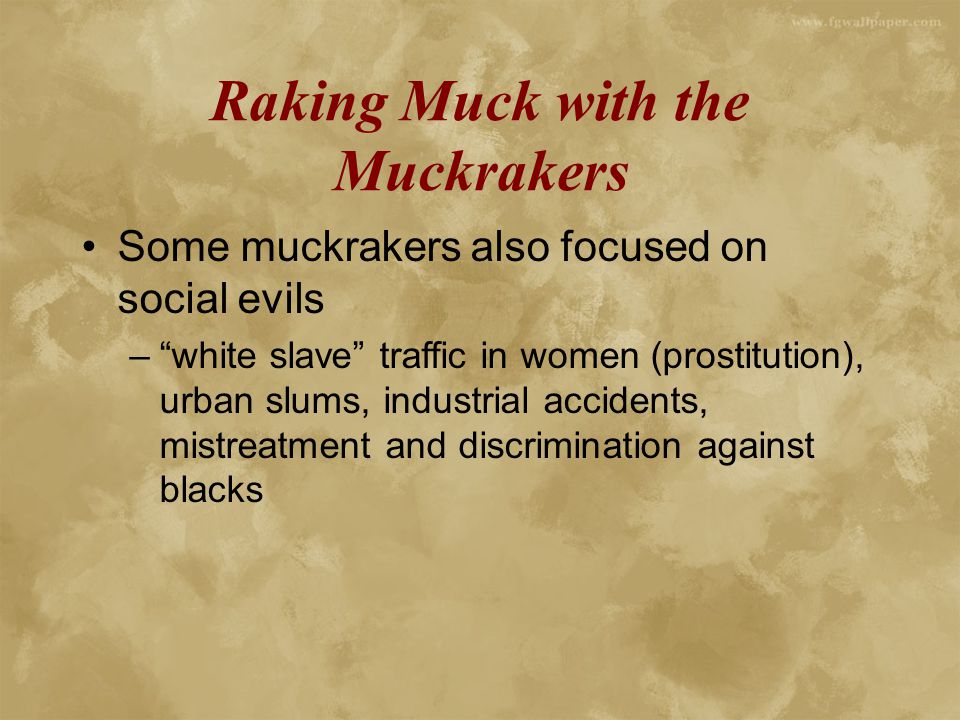 www.fgwallpaper.com

Raking Muck with the Muckrakers

• Some muckrakers also focused on social evils

– “white slave” traffic in women (prostitution), urban slums, industrial accidents, mistreatment and discrimination against blacks